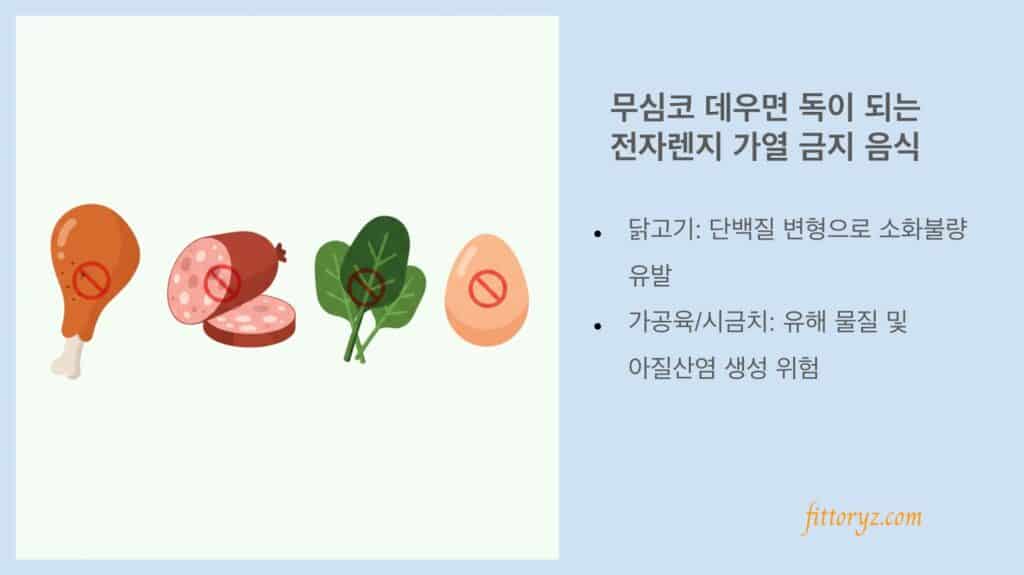 무심코 데우면 독이 되는 전자렌지 가열 금지 음식

• 닭고기: 단백질 변형으로 소화불량 유발
• 가공육/시금치: 유해 물질 및 아질산염 생성 위험

fittoryz.com